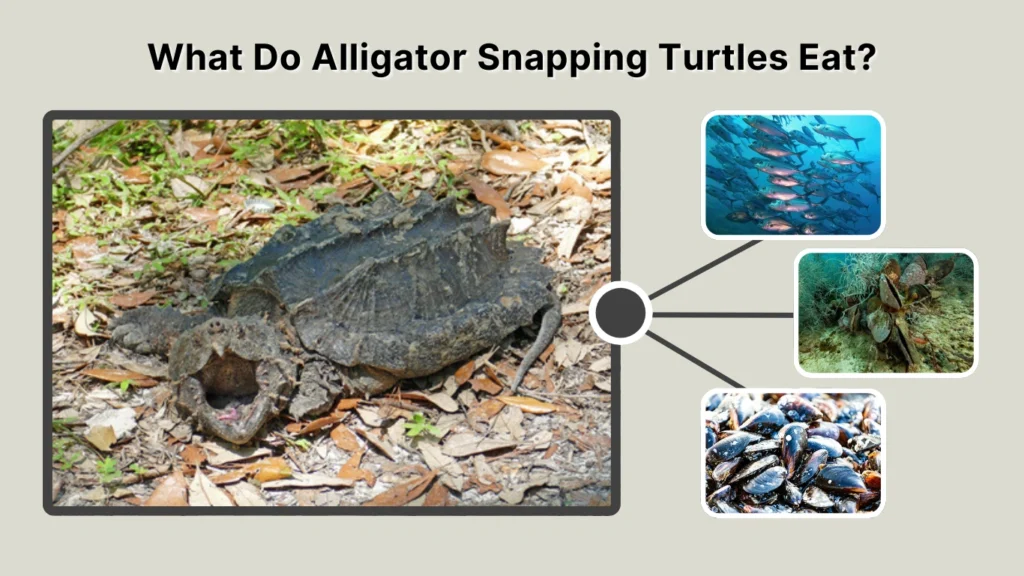 What Do Alligator Snapping Turtles Eat?